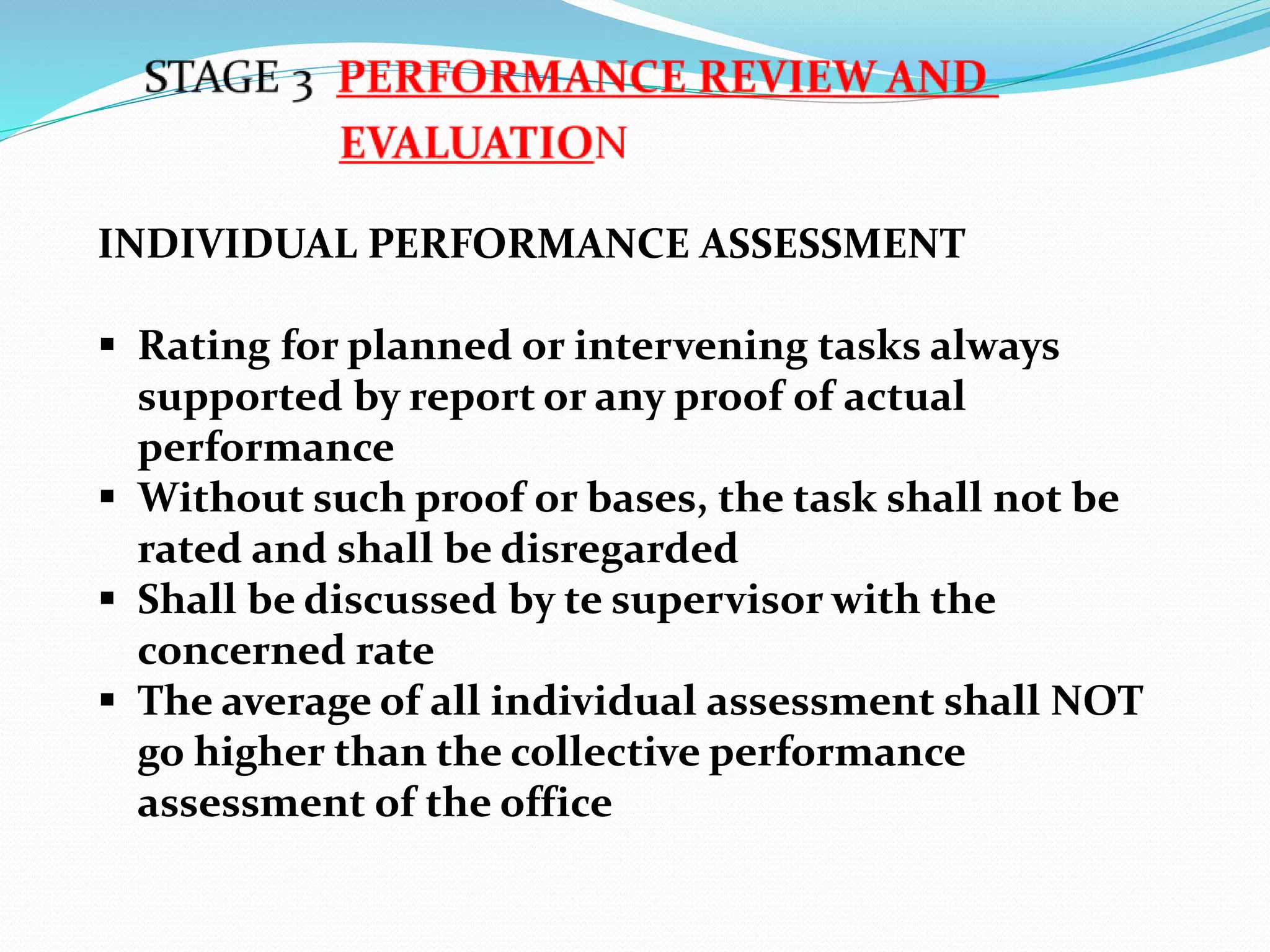 STAGE 3 PERFORMANCE REVIEW AND EVALUATION

INDIVIDUAL PERFORMANCE ASSESSMENT

▪ Rating for planned or intervening tasks always supported by report or any proof of actual performance
▪ Without such proof or bases, the task shall not be rated and shall be disregarded
▪ Shall be discussed by te supervisor with the concerned rate
▪ The average of all individual assessment shall NOT go higher than the collective performance assessment of the office